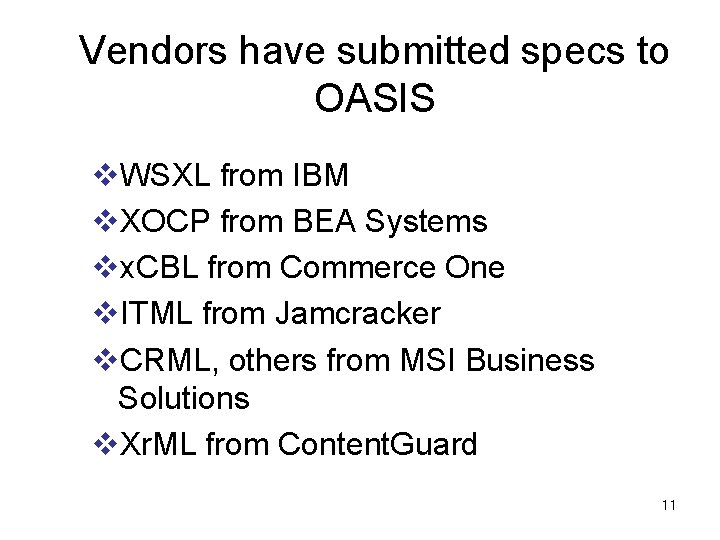 Vendors have submitted specs to OASIS

❖WSXL from IBM
❖XOCP from BEA Systems
❖xCBL from Commerce One
❖ITML from Jamcracker
❖CRML, others from MSI Business Solutions
❖XrML from ContentGuard

11